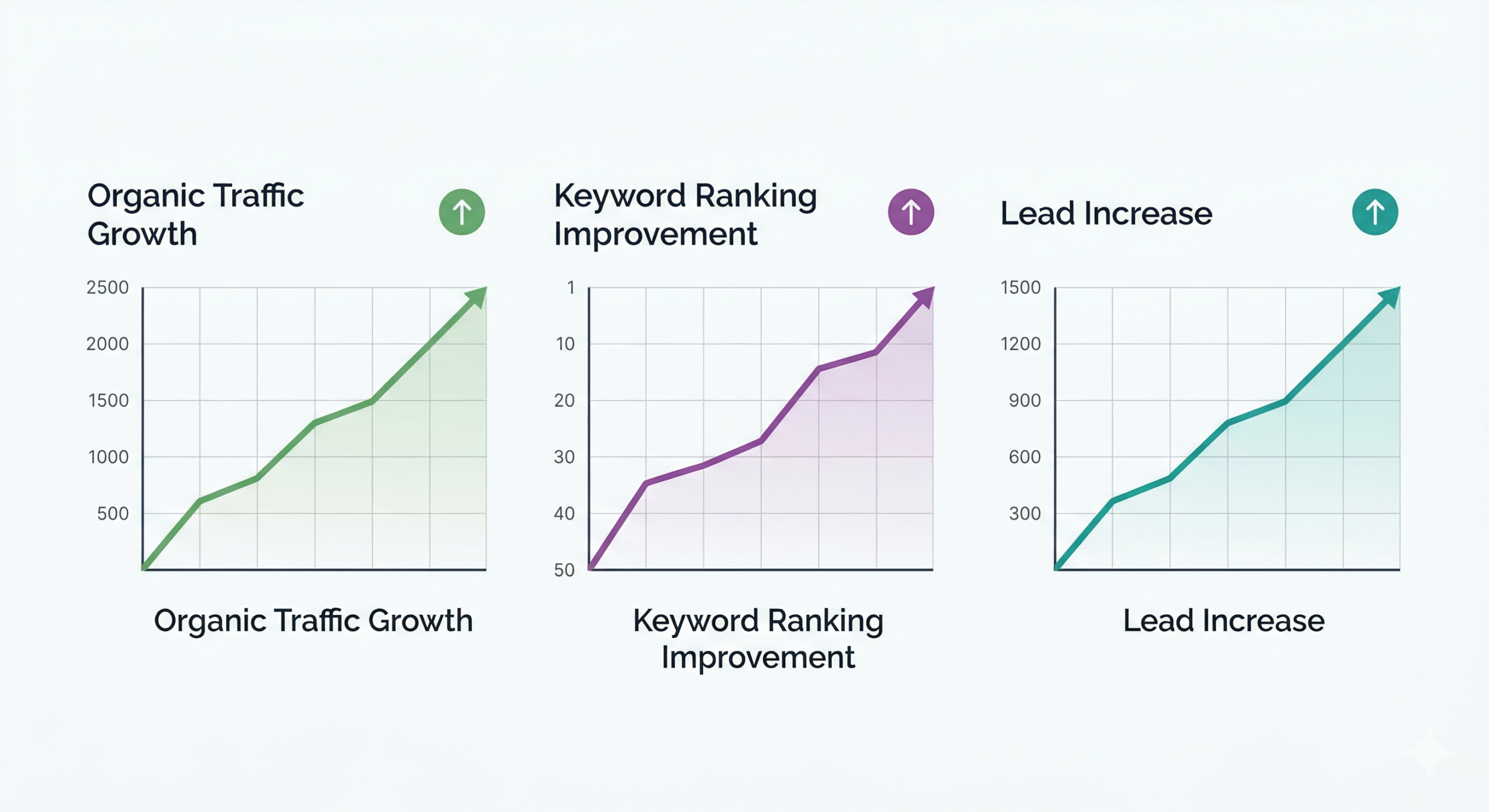 Organic Traffic Growth

2500
2000
1500
1000
500

Organic Traffic Growth

Keyword Ranking Improvement

1
10
20
30
40
50

Keyword Ranking Improvement

Lead Increase

1500
1200
900
600
300

Lead Increase